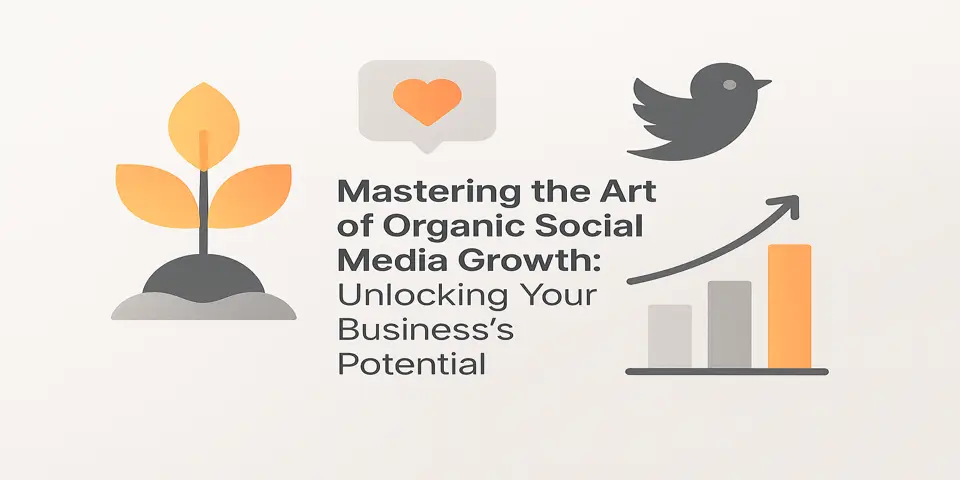 Mastering the Art of Organic Social Media Growth: Unlocking Your Business's Potential